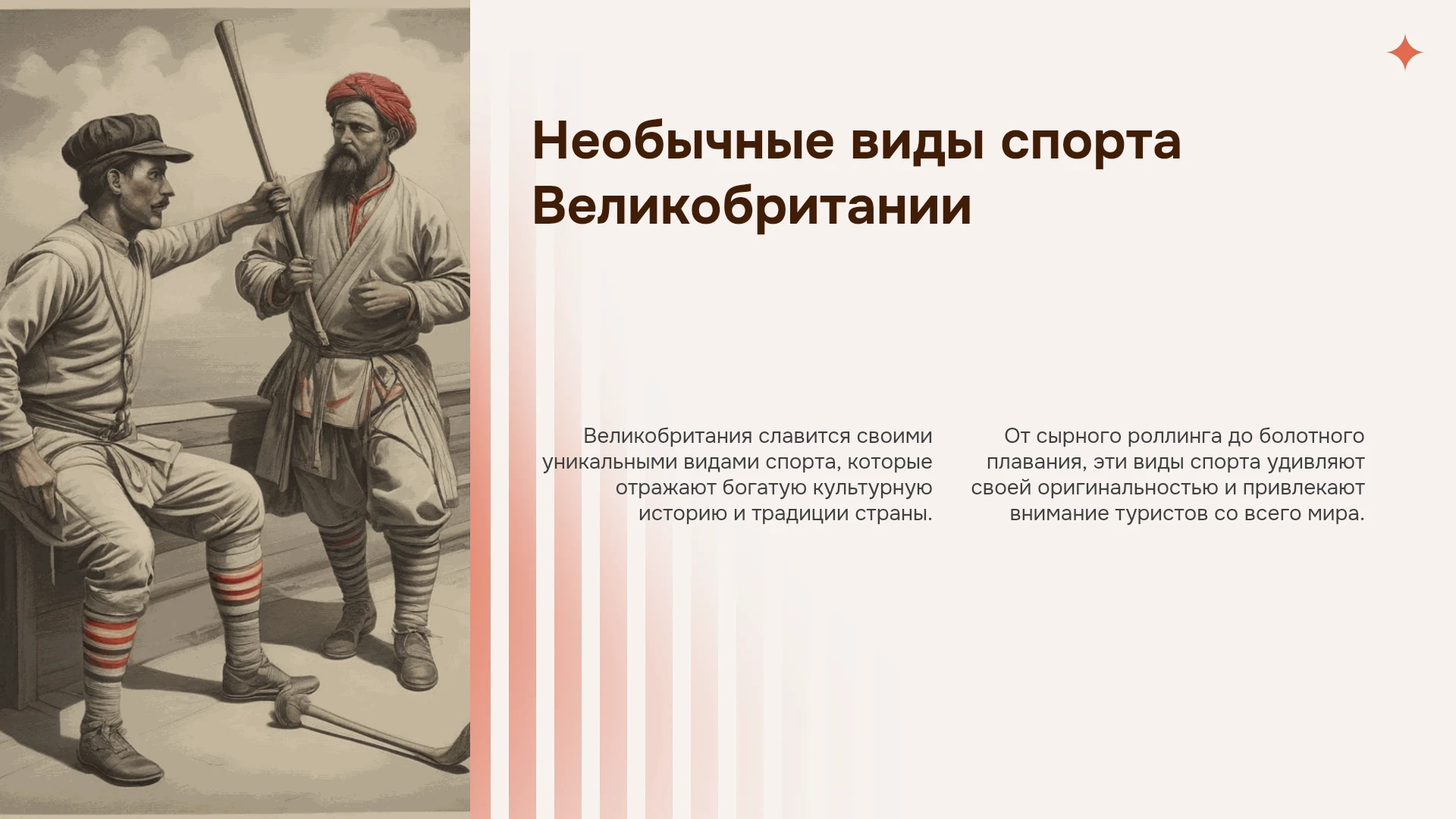 Необычные виды спорта Великобритании

Великобритания славится своими уникальными видами спорта, которые отражают богатую культурную историю и традиции страны.

От сырного роллинга до болотного плавания, эти виды спорта удивляют своей оригинальностью и привлекают внимание туристов со всего мира.